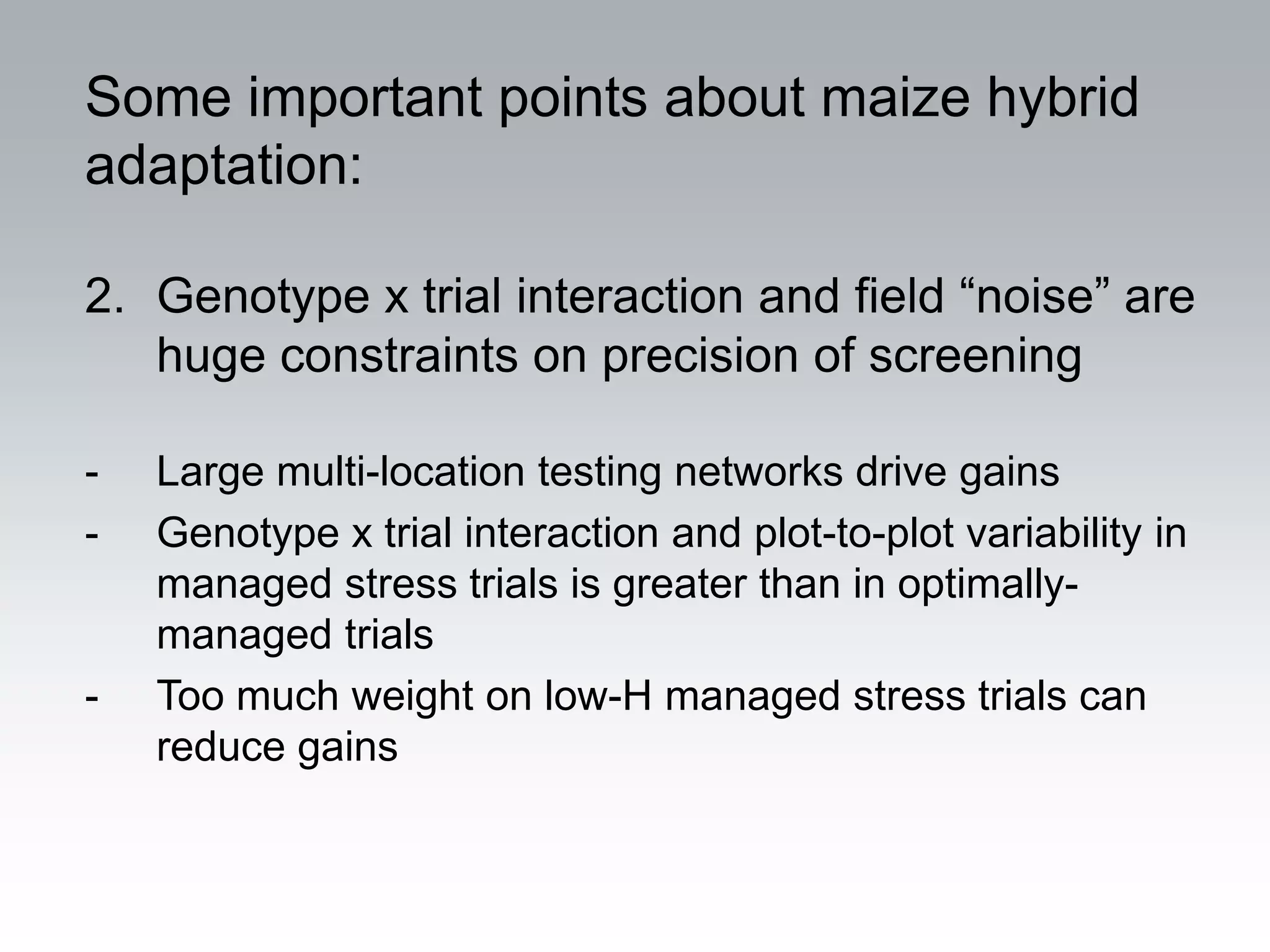 Some important points about maize hybrid adaptation:

2. Genotype x trial interaction and field “noise” are huge constraints on precision of screening

- Large multi-location testing networks drive gains
- Genotype x trial interaction and plot-to-plot variability in managed stress trials is greater than in optimally-managed trials
- Too much weight on low-H managed stress trials can reduce gains